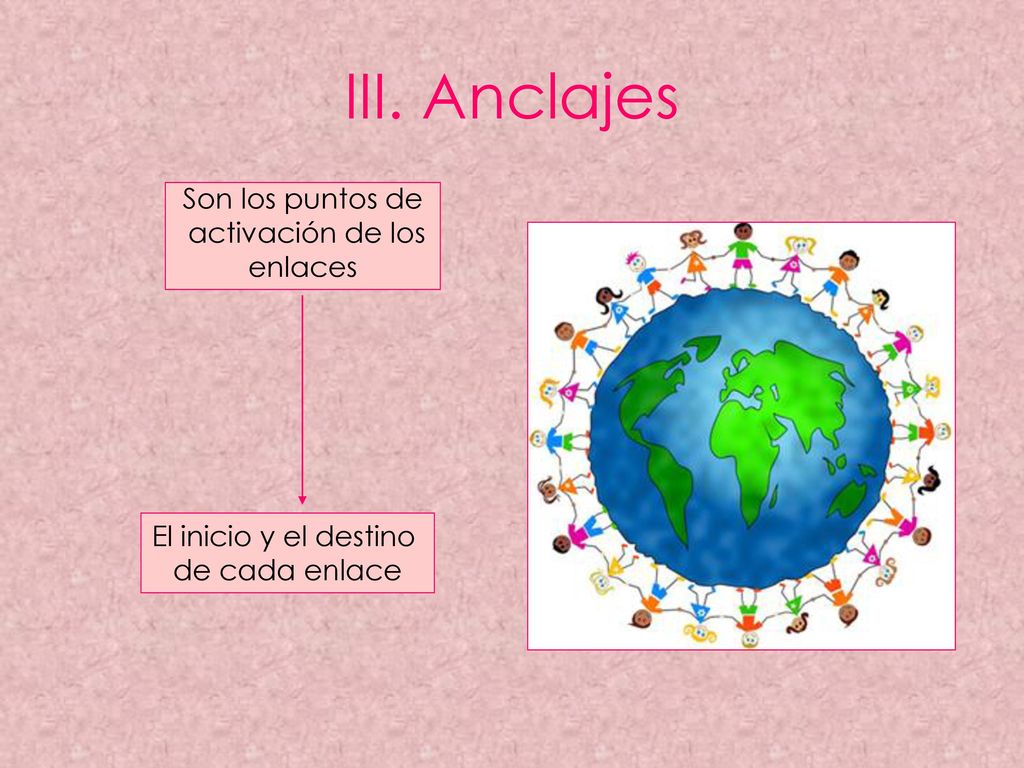 III. Anclajes

Son los puntos de activación de los enlaces

El inicio y el destino de cada enlace